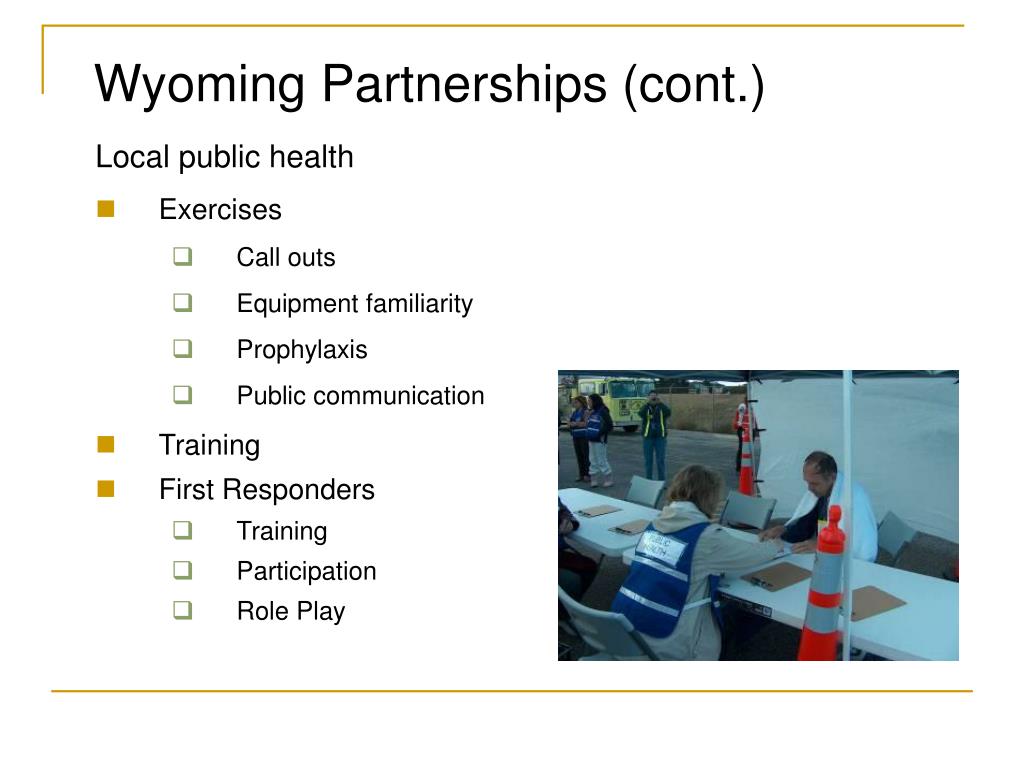 Wyoming Partnerships (cont.)

Local public health

Exercises

Call outs

Equipment familiarity

Prophylaxis

Public communication

Training

First Responders

Training

Participation

Role Play

PUBLIC HEALTH